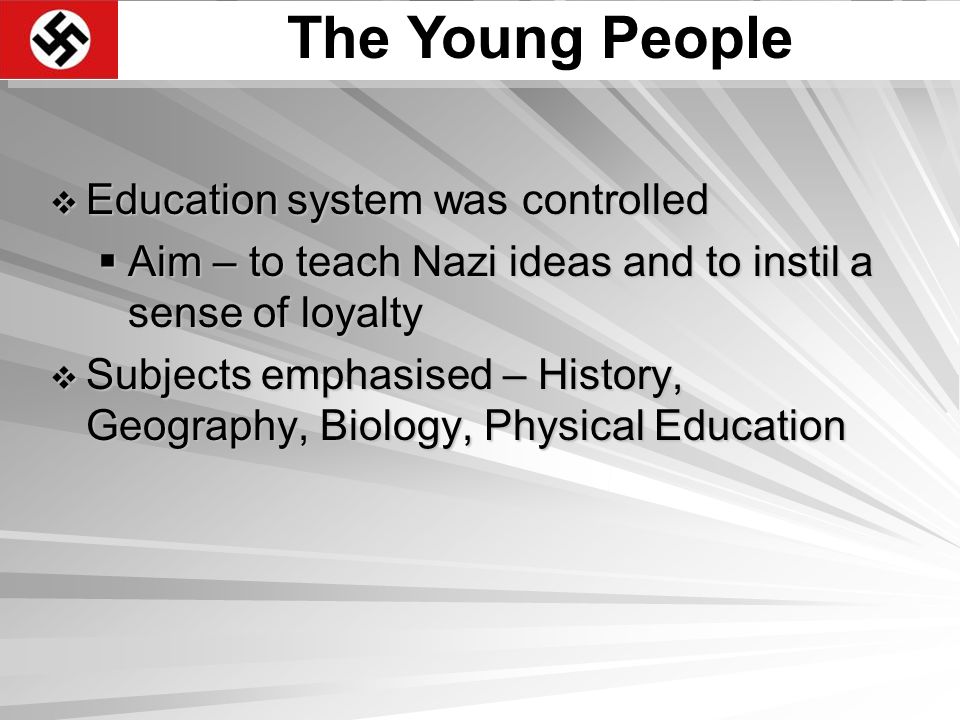 The Young People

❖ Education system was controlled
▪ Aim – to teach Nazi ideas and to instil a sense of loyalty
❖ Subjects emphasised – History, Geography, Biology, Physical Education